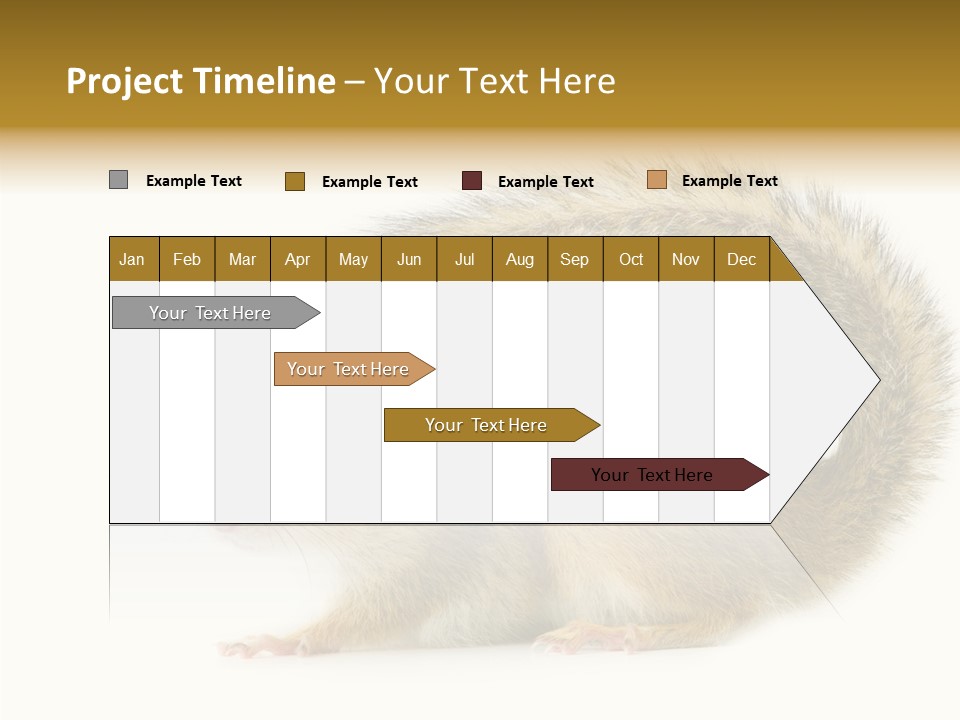 Project Timeline – Your Text Here

Example Text
Example Text
Example Text
Example Text

| Jan | Feb | Mar | Apr | May | Jun | Jul | Aug | Sep | Oct | Nov | Dec |
|---|---|---|---|---|---|---|---|---|---|---|---|

Your Text Here
Your Text Here
Your Text Here
Your Text Here